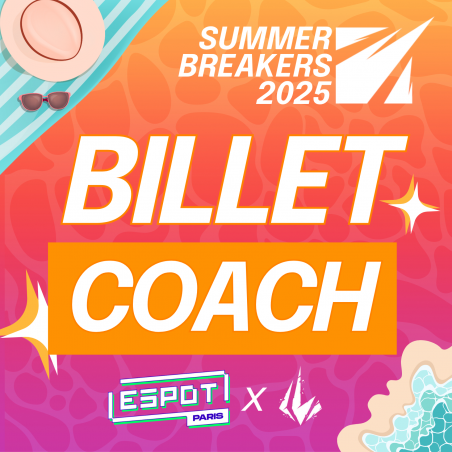 SUMMER BREAKERS 2025

BILLET

COACH

ESPOT PARIS X